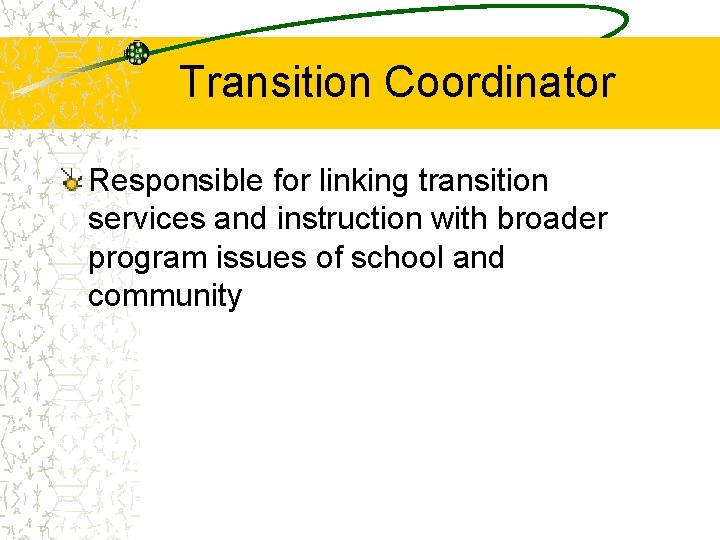 Transition Coordinator

Responsible for linking transition services and instruction with broader program issues of school and community